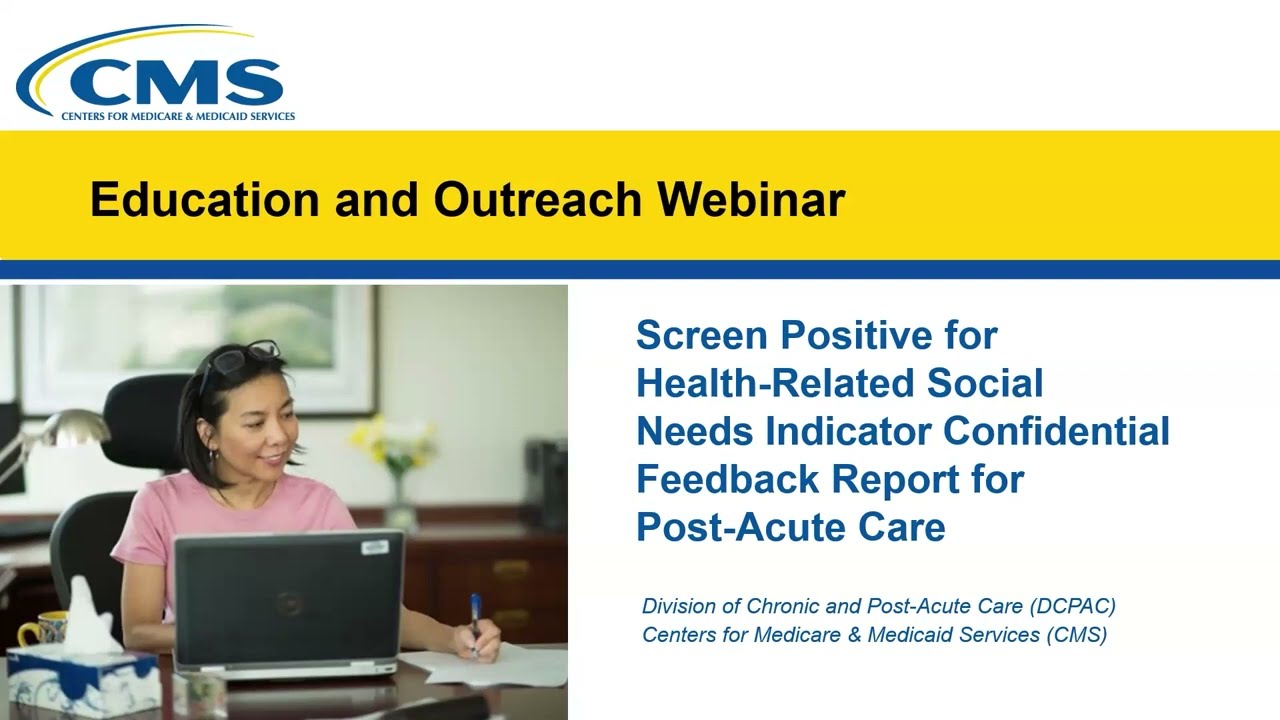 CMS
CENTERS FOR MEDICARE & MEDICAID SERVICES

Education and Outreach Webinar

Screen Positive for Health-Related Social Needs Indicator Confidential Feedback Report for Post-Acute Care

Division of Chronic and Post-Acute Care (DCPAC)
Centers for Medicare & Medicaid Services (CMS)